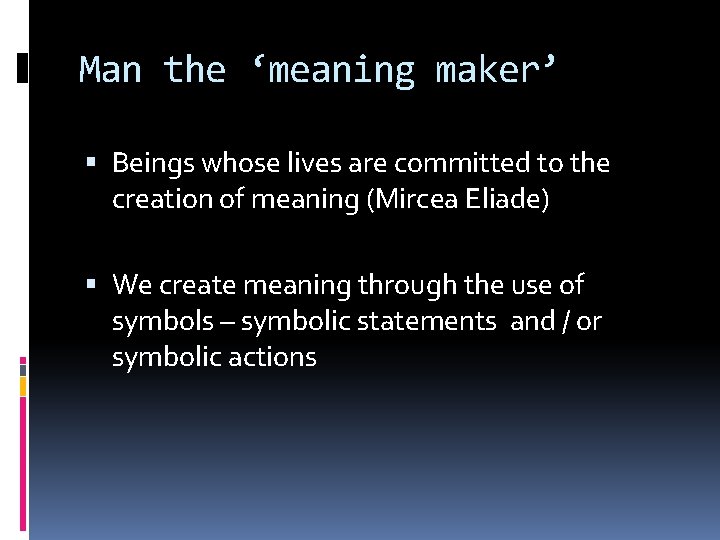 Man the ‘meaning maker’

▪ Beings whose lives are committed to the creation of meaning (Mircea Eliade)

▪ We create meaning through the use of symbols – symbolic statements and / or symbolic actions